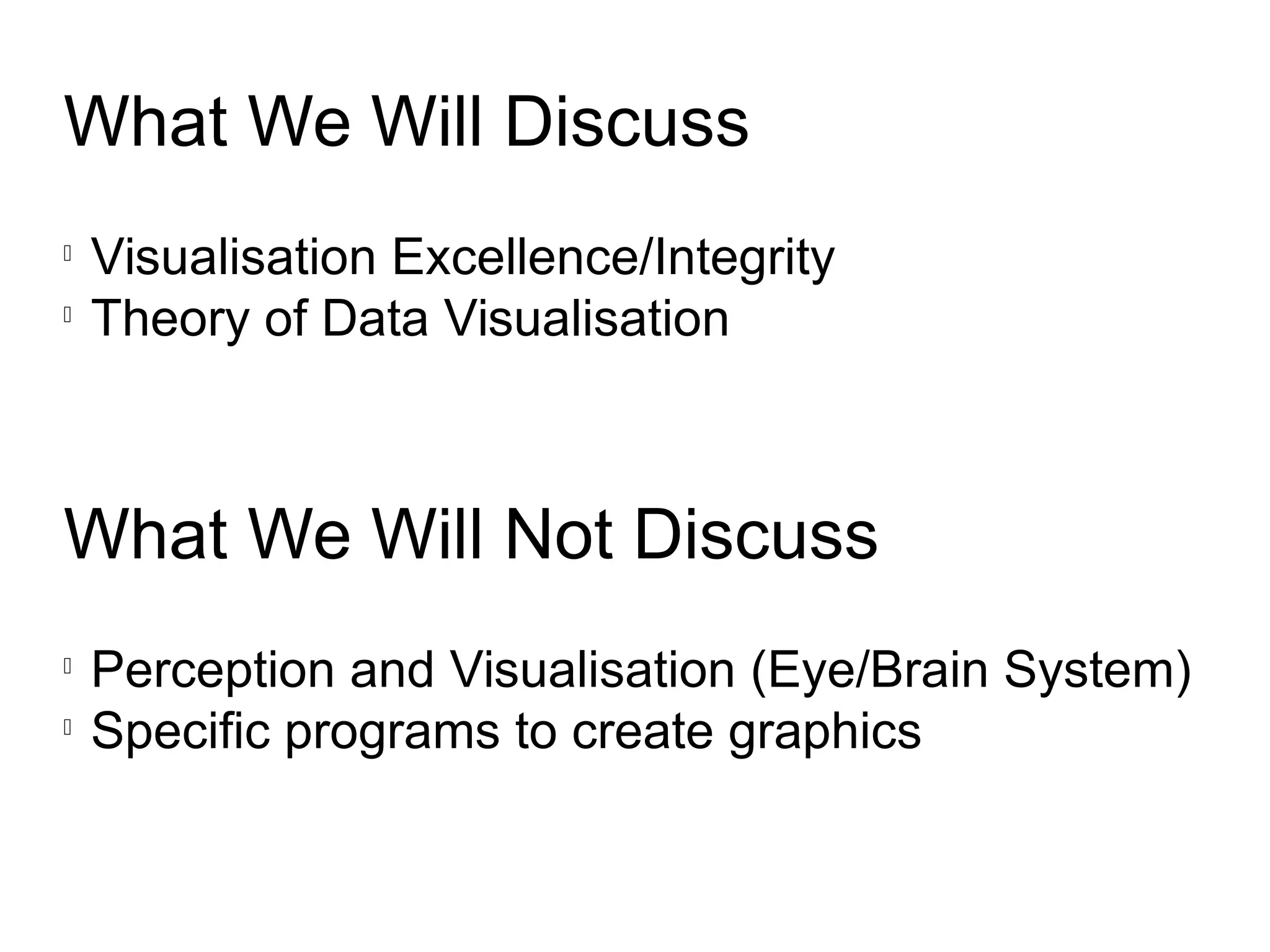 What We Will Discuss

- Visualisation Excellence/Integrity
- Theory of Data Visualisation

What We Will Not Discuss

- Perception and Visualisation (Eye/Brain System)
- Specific programs to create graphics